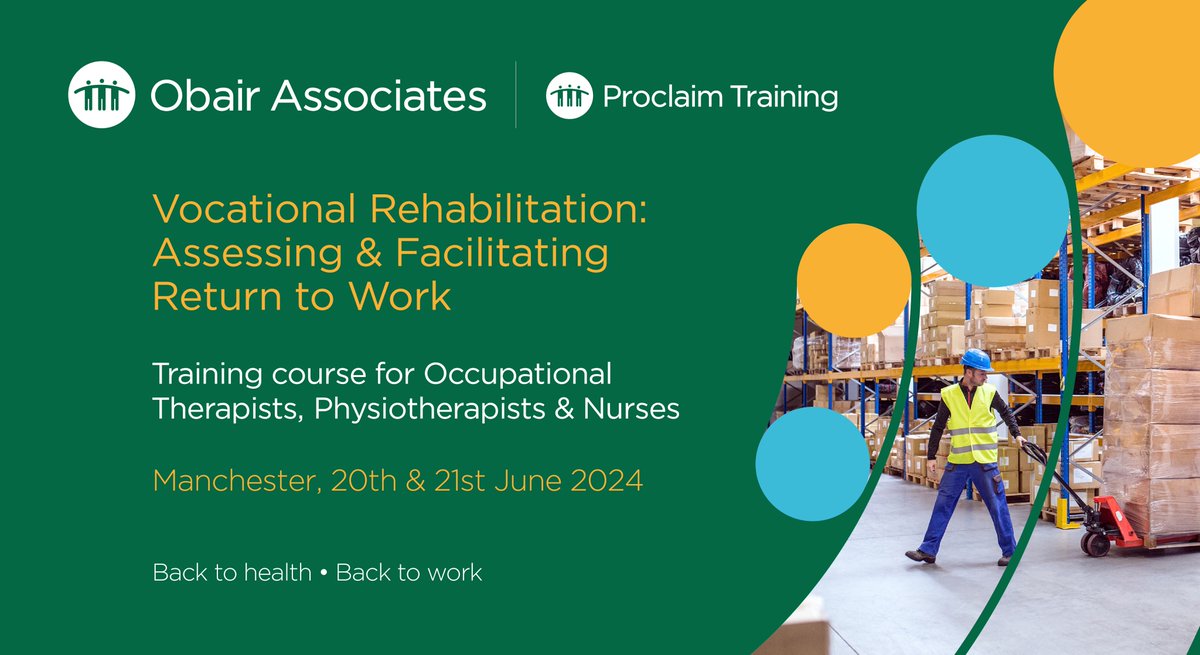 Obair Associates

Proclaim Training

Vocational Rehabilitation: Assessing & Facilitating Return to Work

Training course for Occupational Therapists, Physiotherapists & Nurses

Manchester, 20th & 21st June 2024

Back to health • Back to work